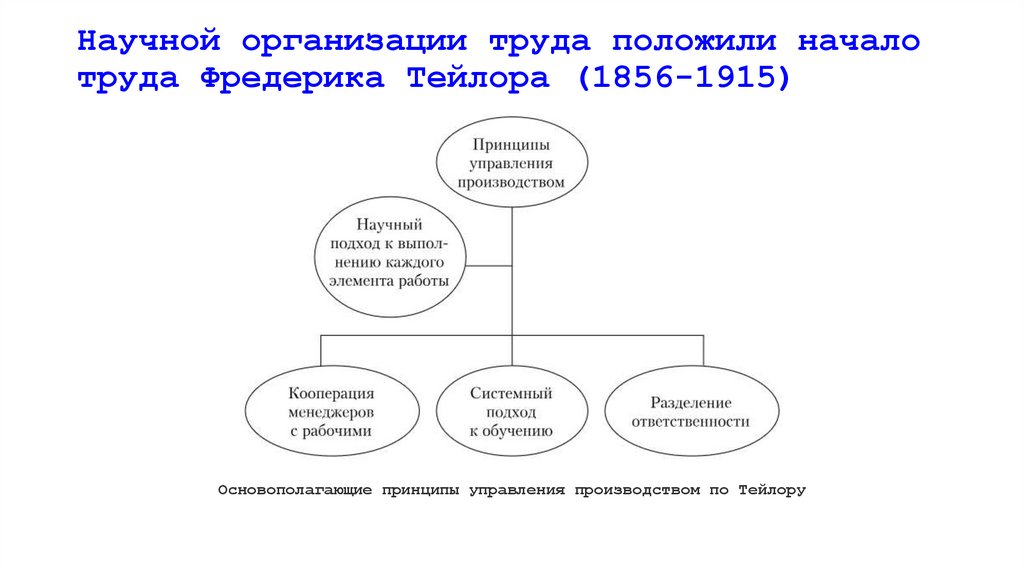 Научной организации труда положили начало труда Фредерика Тейлора (1856-1915)

Принципы управления производством

Научный подход к выполнению каждого элемента работы

Кооперация менеджеров с рабочими

Системный подход к обучению

Разделение ответственности

Основополагающие принципы управления производством по Тейлору